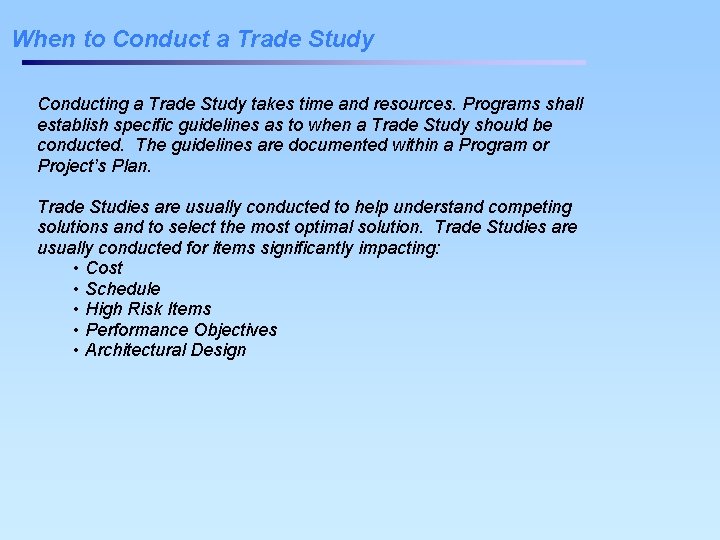 When to Conduct a Trade Study

Conducting a Trade Study takes time and resources. Programs shall establish specific guidelines as to when a Trade Study should be conducted. The guidelines are documented within a Program or Project's Plan.

Trade Studies are usually conducted to help understand competing solutions and to select the most optimal solution. Trade Studies are usually conducted for items significantly impacting:
• Cost
• Schedule
• High Risk Items
• Performance Objectives
• Architectural Design